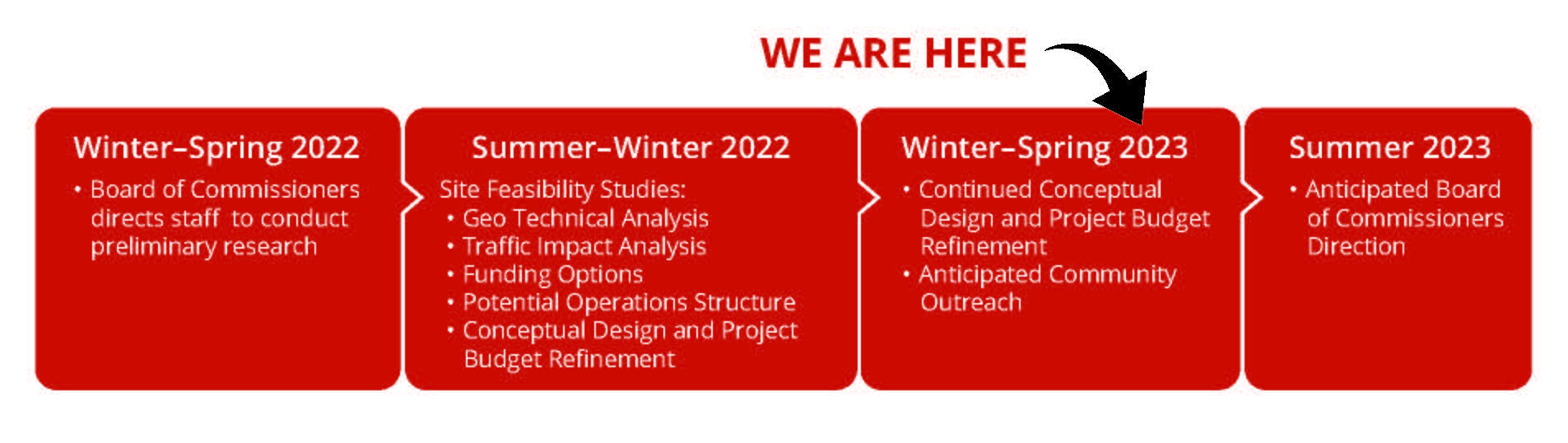 WE ARE HERE

Winter–Spring 2022
• Board of Commissioners directs staff to conduct preliminary research

Summer–Winter 2022
Site Feasibility Studies:
• Geo Technical Analysis
• Traffic Impact Analysis
• Funding Options
• Potential Operations Structure
• Conceptual Design and Project Budget Refinement

Winter–Spring 2023
• Continued Conceptual Design and Project Budget Refinement
• Anticipated Community Outreach

Summer 2023
• Anticipated Board of Commissioners Direction